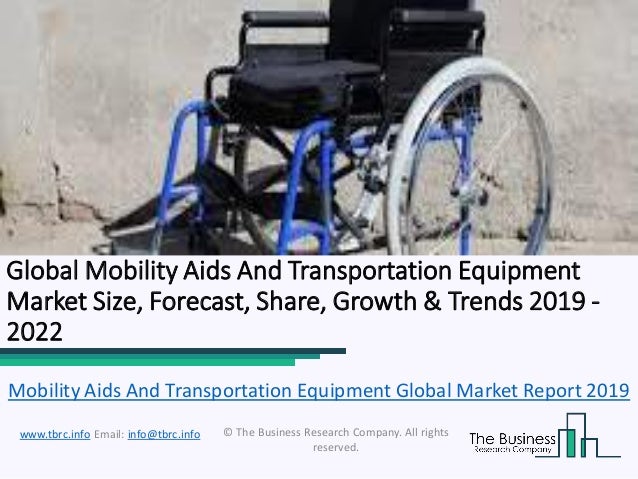 Global Mobility Aids And Transportation Equipment Market Size, Forecast, Share, Growth & Trends 2019 - 2022

Mobility Aids And Transportation Equipment Global Market Report 2019

www.tbrc.info Email: info@tbrc.info

© The Business Research Company. All rights reserved.

The Business Research Company